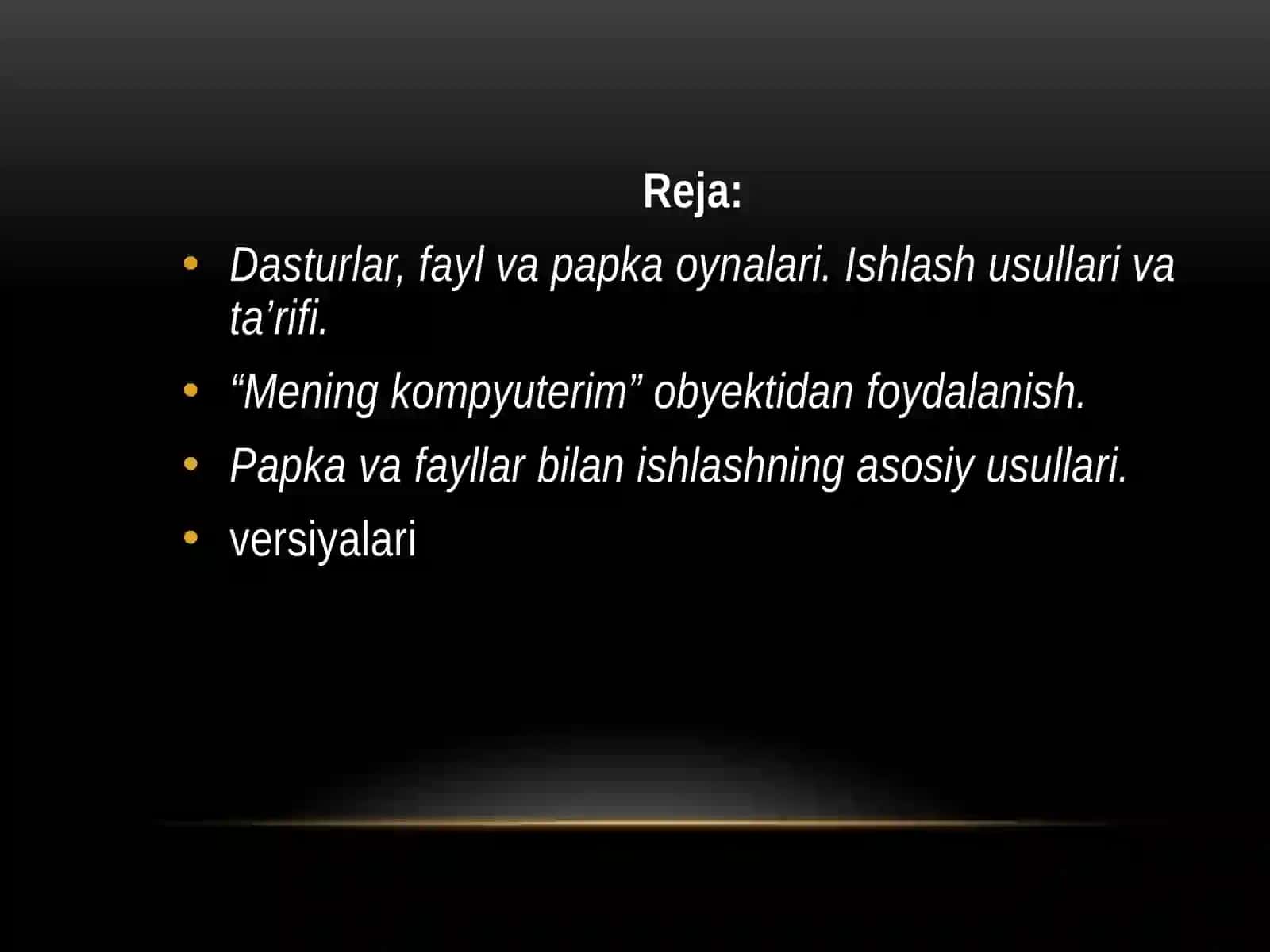 Reja:

• Dasturlar, fayl va papka oynalari. Ishlash usullari va ta'rifi.
• "Mening kompyuterim" obyektidan foydalanish.
• Papka va fayllar bilan ishlashning asosiy usullari.
• versiyalari